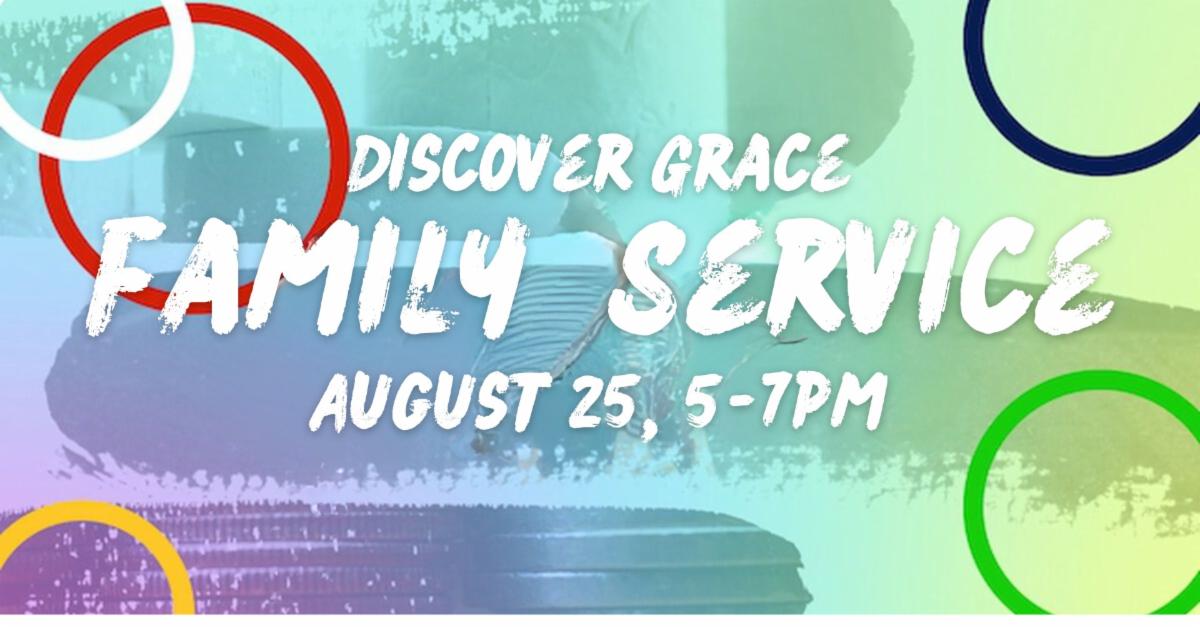 DISCOVER GRACE
FAMILY SERVICE
AUGUST 25, 5-7PM